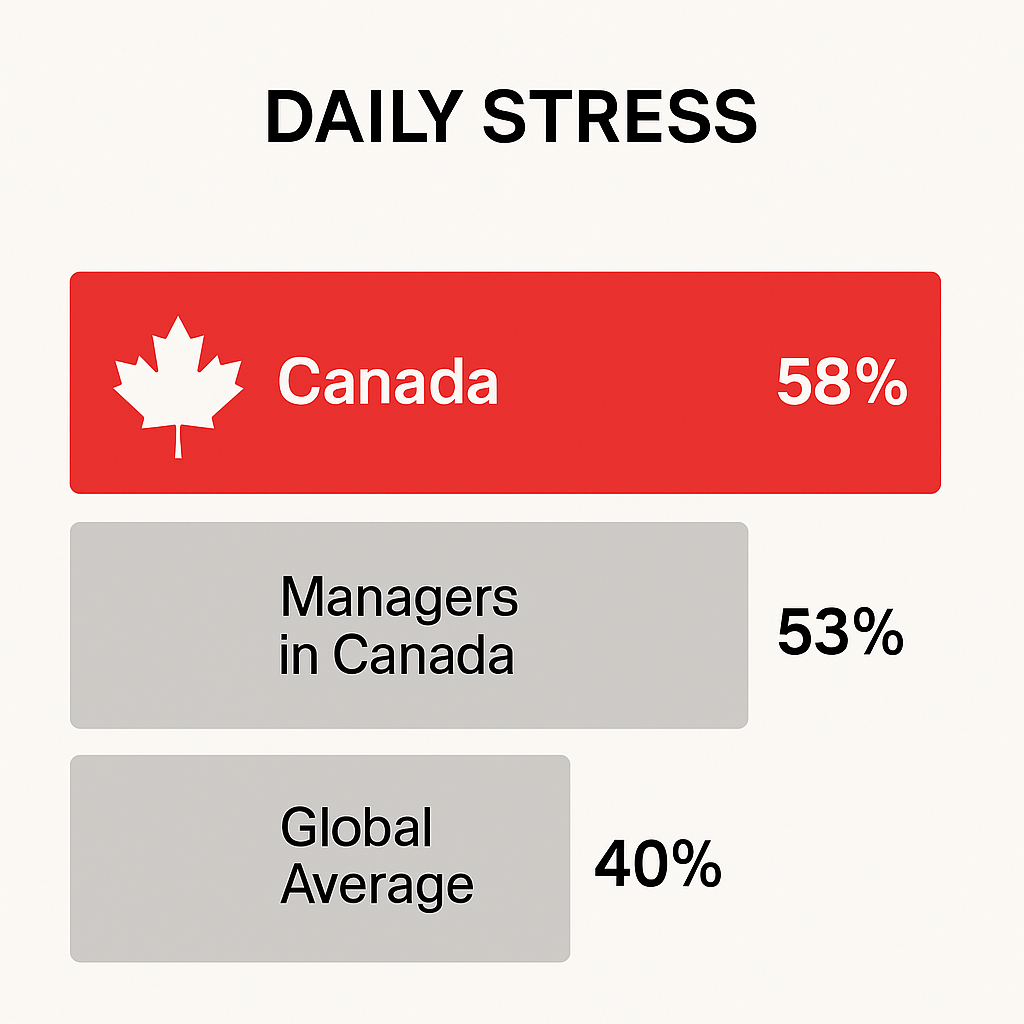 DAILY STRESS

Canada 58%

Managers in Canada 53%

Global Average 40%